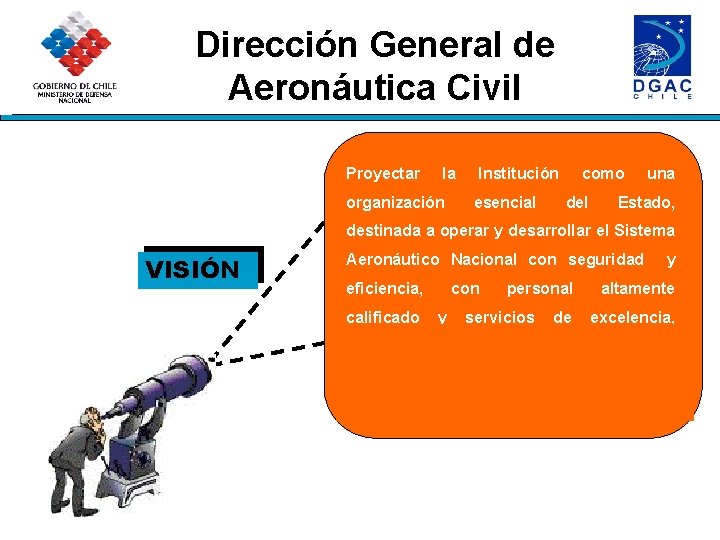 GOBIERNO DE CHILE
MINISTERIO DE DEFENSA NACIONAL

Dirección General de Aeronáutica Civil

DGAC
CHILE

VISIÓN

Proyectar la Institución como una organización esencial del Estado, destinada a operar y desarrollar el Sistema Aeronáutico Nacional con seguridad y eficiencia, con personal altamente calificado y servicios de excelencia.